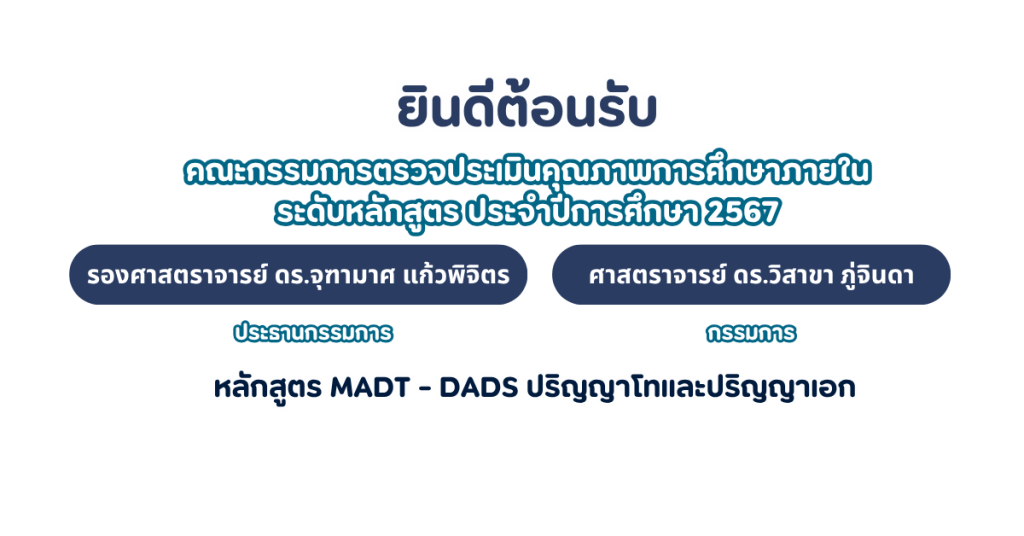 ยินดีต้อนรับ

คณะกรรมการตรวจประเมินคุณภาพการศึกษาภายใน ระดับหลักสูตร ประจำปีการศึกษา 2567

รองศาสตราจารย์ ดร.จุฑามาศ แก้วพิจิตร

ประธานกรรมการ

ศาสตราจารย์ ดร.วิสาขา ภู่จินดา

กรรมการ

หลักสูตร MADT - DADS ปริญญาโทและปริญญาเอก